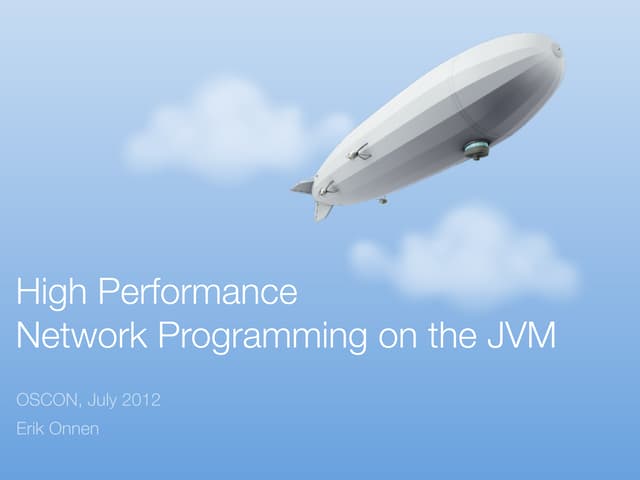 High Performance
Network Programming on the JVM

OSCON, July 2012

Erik Onnen